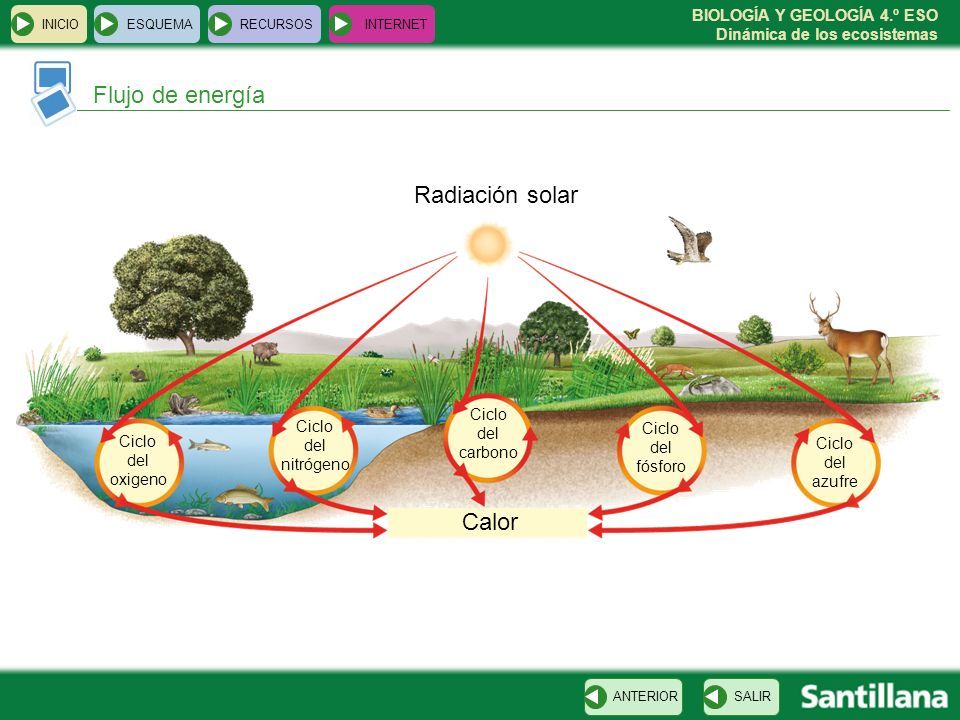 INICIO ESQUEMA RECURSOS INTERNET

BIOLOGÍA Y GEOLOGÍA 4.º ESO
Dinámica de los ecosistemas

Flujo de energía

Radiación solar

Ciclo del oxigeno

Ciclo del nitrógeno

Ciclo del carbono

Ciclo del fósforo

Ciclo del azufre

Calor

ANTERIOR SALIR

Santillana